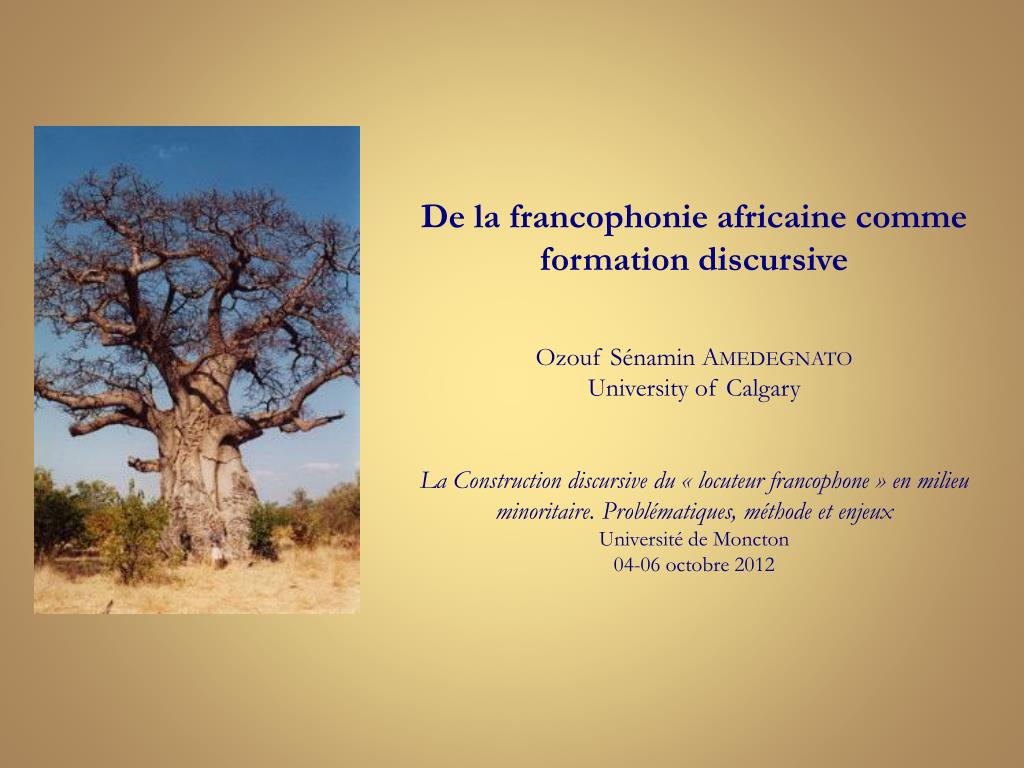 De la francophonie africaine comme formation discursive

Ozouf Sénamin AMEDEGNATO
University of Calgary

La Construction discursive du « locuteur francophone » en milieu minoritaire. Problématiques, méthode et enjeux
Université de Moncton
04-06 octobre 2012